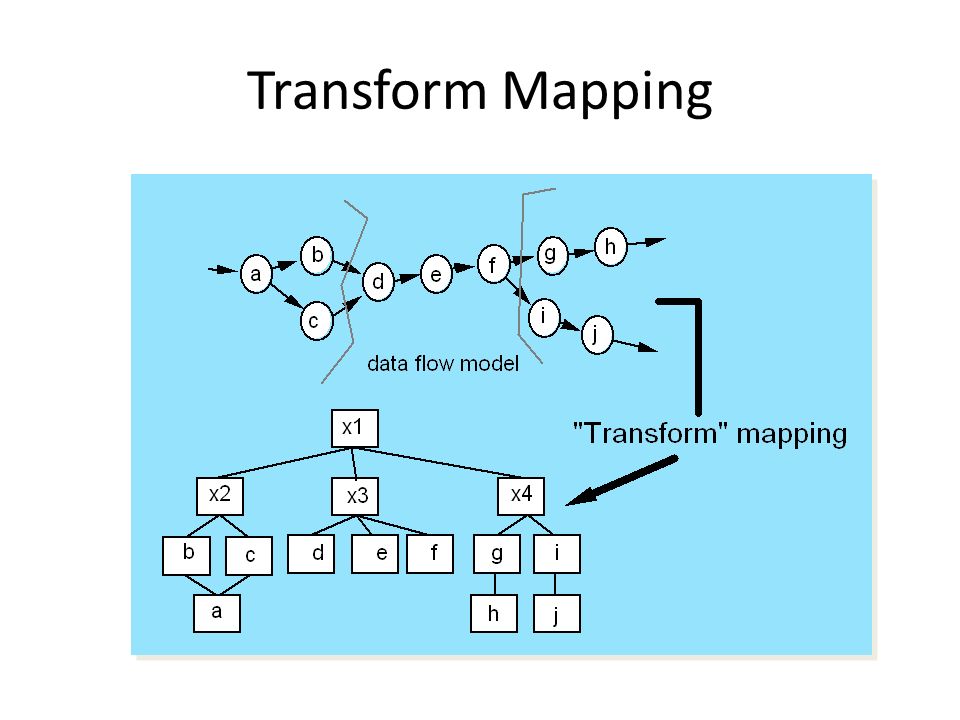 Transform Mapping

a b c d e f g h i j

data flow model

"Transform" mapping

x1

x2 x3 x4

b c d e f g i

a h j